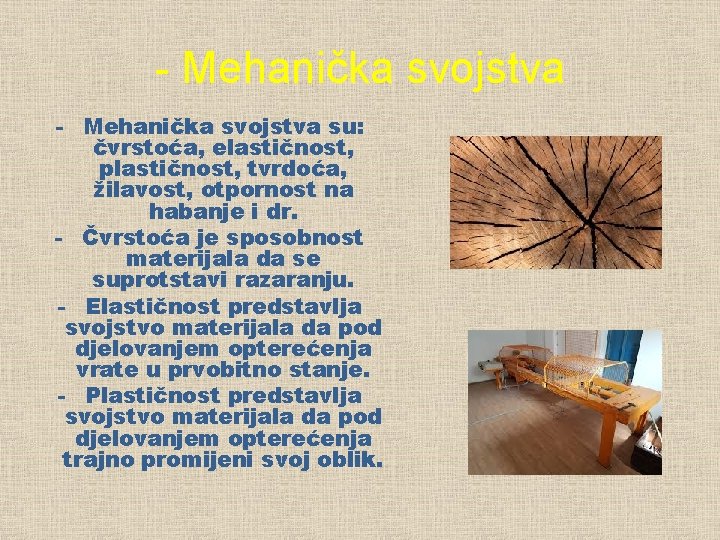 - Mehanička svojstva

- Mehanička svojstva su: čvrstoća, elastičnost, plastičnost, tvrdoća, žilavost, otpornost na habanje i dr.
- Čvrstoća je sposobnost materijala da se suprotstavi razaranju.
- Elastičnost predstavlja svojstvo materijala da pod djelovanjem opterećenja vrate u prvobitno stanje.
- Plastičnost predstavlja svojstvo materijala da pod djelovanjem opterećenja trajno promijeni svoj oblik.